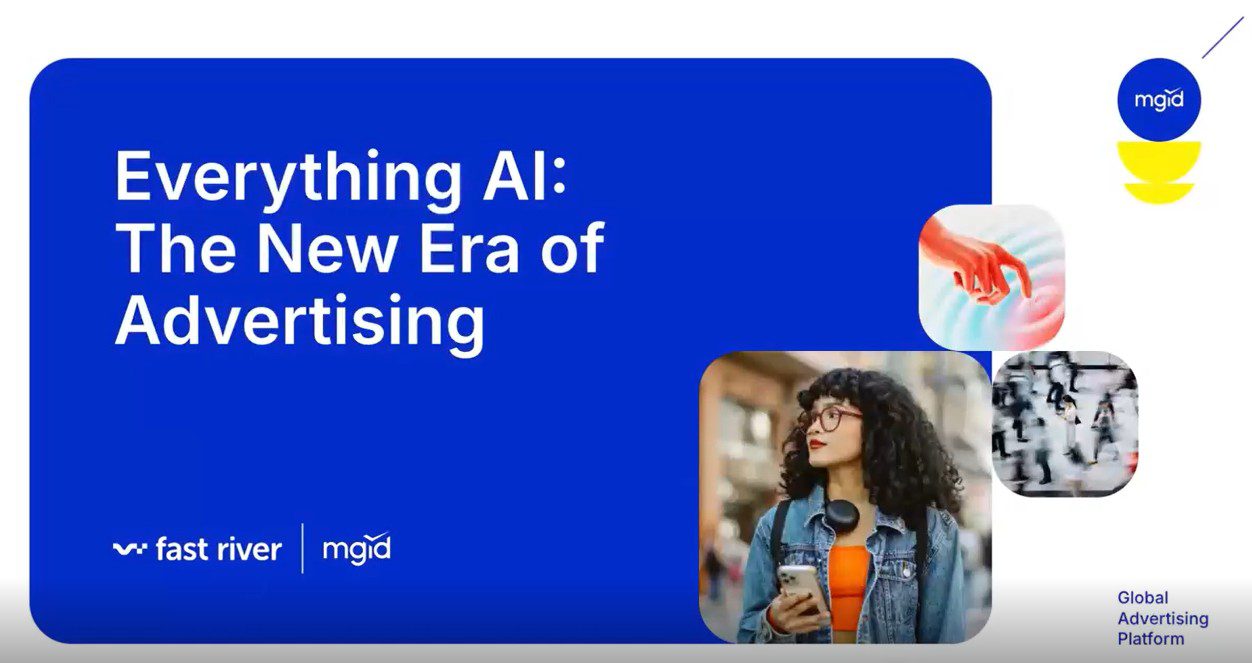 Everything AI: The New Era of Advertising

fast river | mgid

mgid

Global Advertising Platform